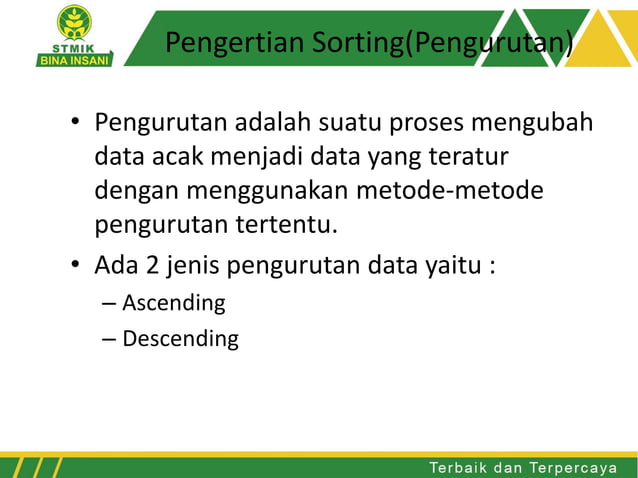 STMIK
BINA INSANI

Pengertian Sorting(Pengurutan)

• Pengurutan adalah suatu proses mengubah data acak menjadi data yang teratur dengan menggunakan metode-metode pengurutan tertentu.

• Ada 2 jenis pengurutan data yaitu :
– Ascending
– Descending

Terbaik dan Terpercaya